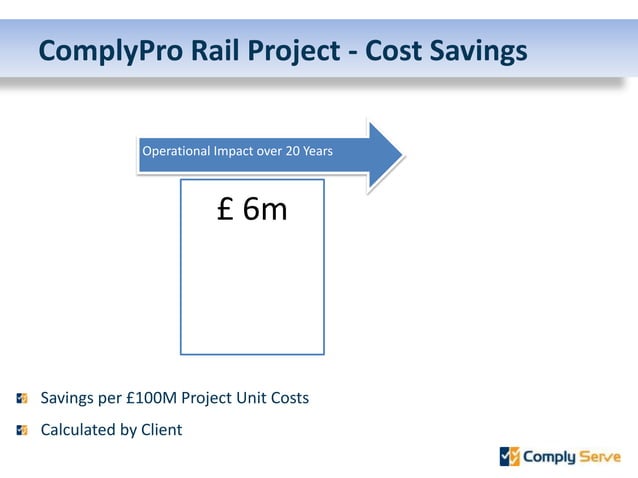 ComplyPro Rail Project - Cost Savings

Operational Impact over 20 Years

£ 6m

Savings per £100M Project Unit Costs

Calculated by Client

Comply Serve